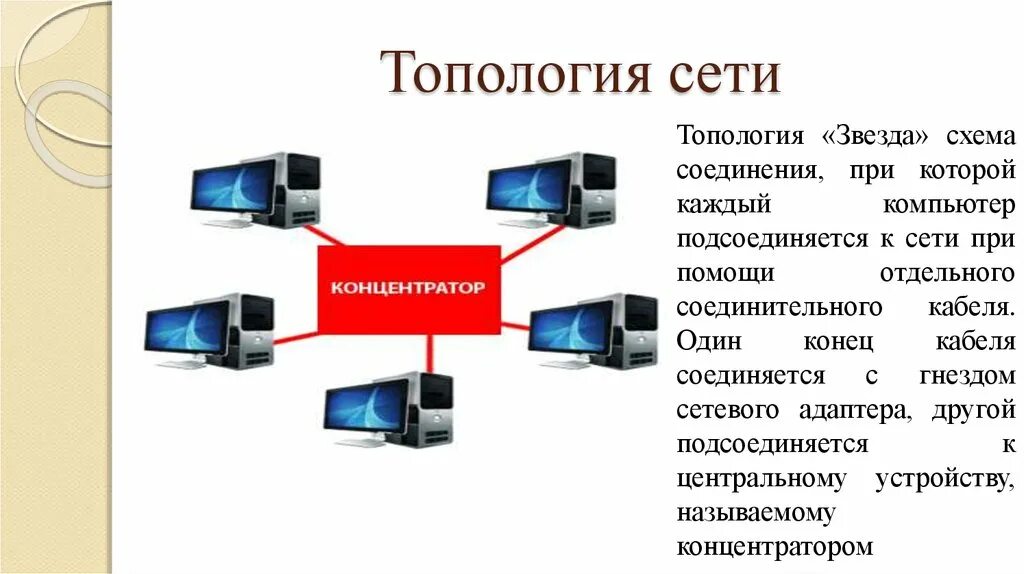 Топология сети

КОНЦЕНТРАТОР

Топология «Звезда» схема соединения, при которой каждый компьютер подсоединяется к сети при помощи отдельного соединительного кабеля. Один конец кабеля соединяется с гнездом сетевого адаптера, другой подсоединяется к центральному устройству, называемому концентратором